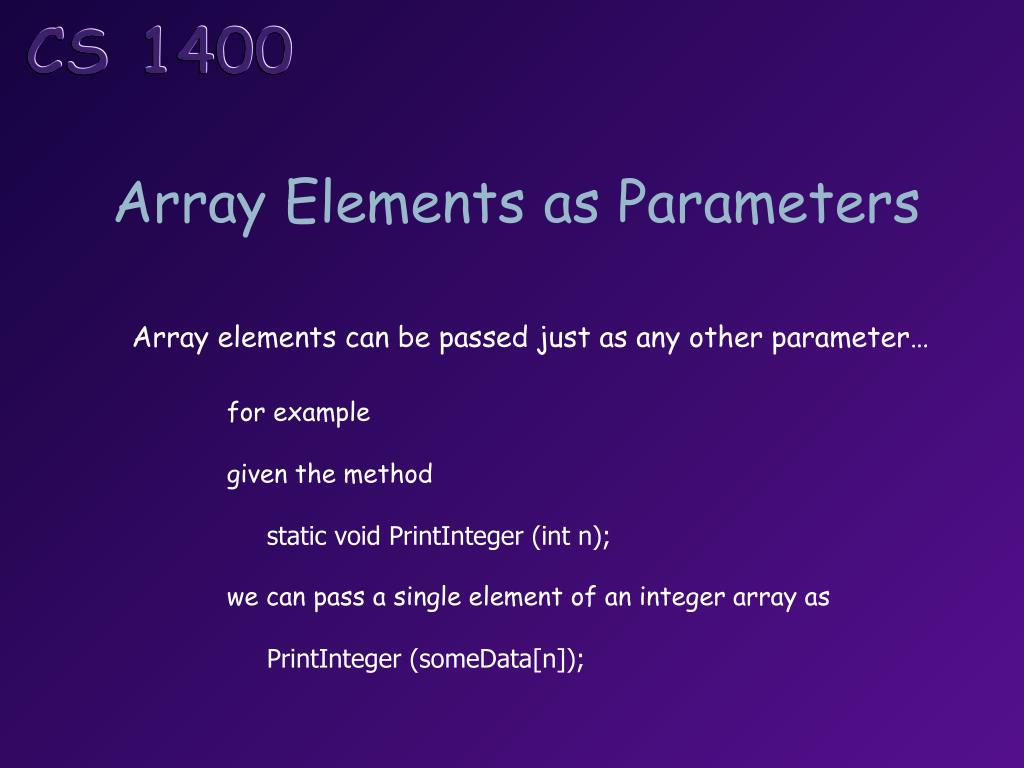 CS 1400

Array Elements as Parameters

Array elements can be passed just as any other parameter…

for example

given the method

static void PrintInteger (int n);

we can pass a single element of an integer array as

PrintInteger (someData[n]);